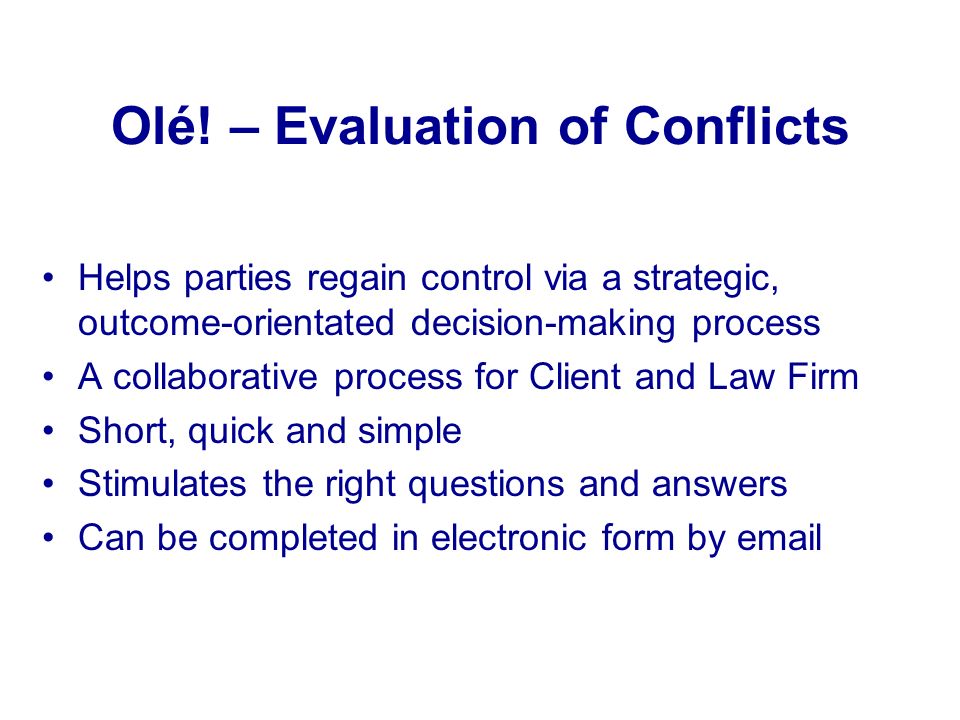 Olé! – Evaluation of Conflicts

• Helps parties regain control via a strategic, outcome-orientated decision-making process
• A collaborative process for Client and Law Firm
• Short, quick and simple
• Stimulates the right questions and answers
• Can be completed in electronic form by email